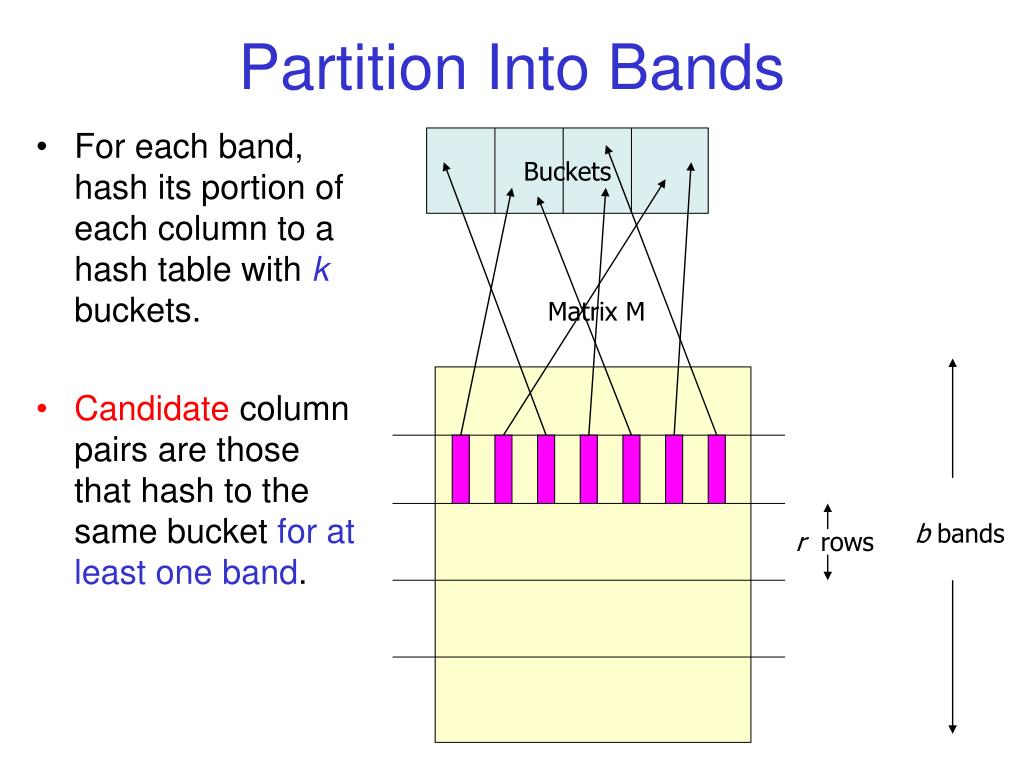 Partition Into Bands

• For each band, hash its portion of each column to a hash table with $k$ buckets.

• Candidate column pairs are those that hash to the same bucket for at least one band.

Buckets

Matrix M

$r$ rows

$b$ bands